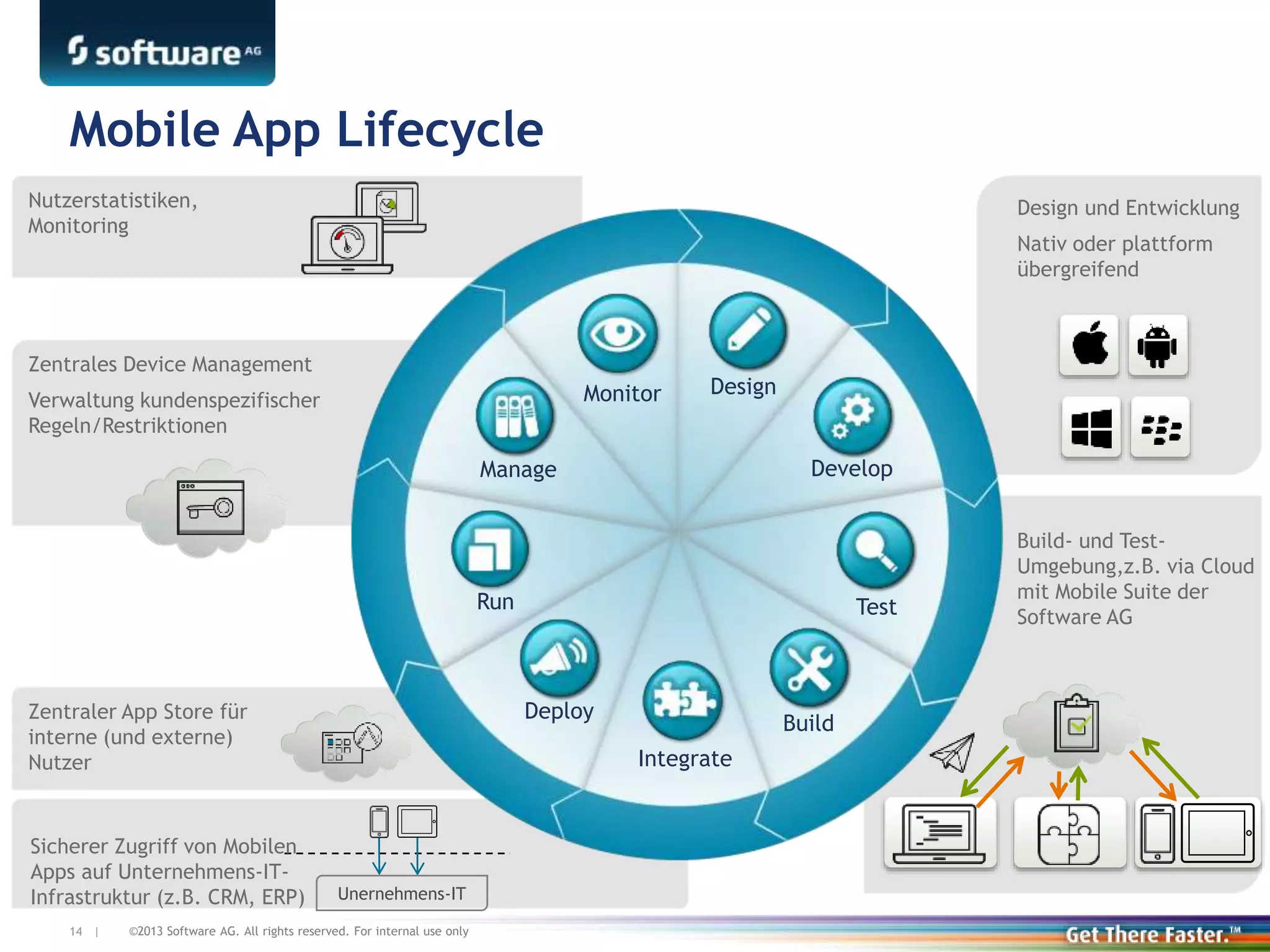 software AG

Mobile App Lifecycle

Nutzerstatistiken, Monitoring

Zentrales Device Management

Verwaltung kundenspezifischer Regeln/Restriktionen

Zentraler App Store für interne (und externe) Nutzer

Sicherer Zugriff von Mobilen Apps auf Unternehmens-IT-Infrastruktur (z.B. CRM, ERP)

Unernehmens-IT

Monitor

Design

Develop

Test

Build

Integrate

Deploy

Run

Manage

Design und Entwicklung

Nativ oder plattform übergreifend

Build- und Test-Umgebung,z.B. via Cloud mit Mobile Suite der Software AG

14 | ©2013 Software AG. All rights reserved. For internal use only

Get There Faster.™